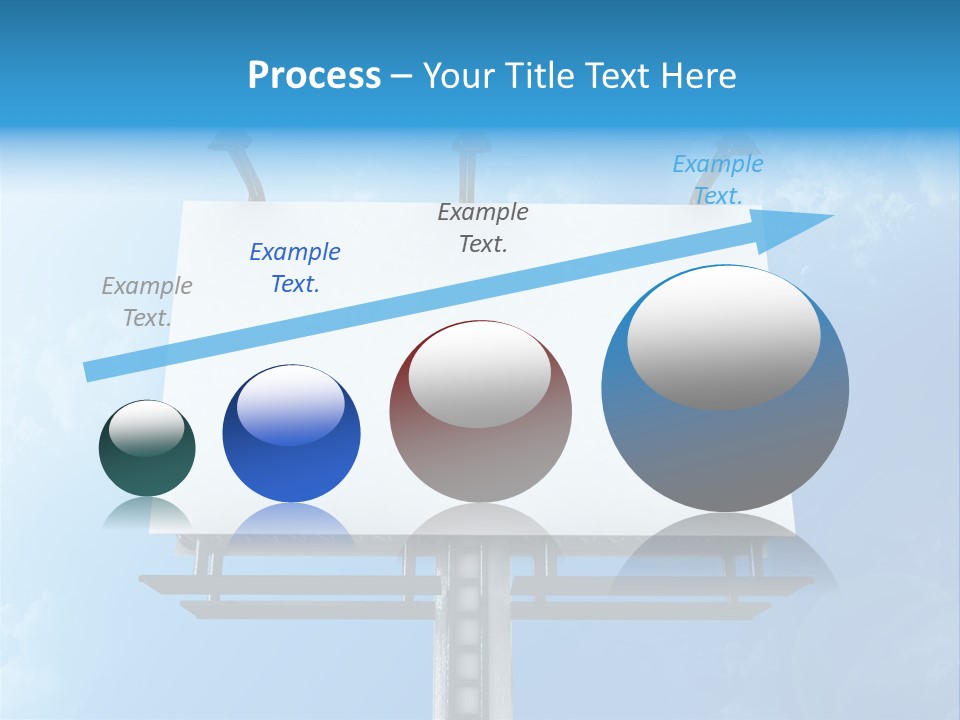 Process – Your Title Text Here

Example Text.

Example Text.

Example Text.

Example Text.